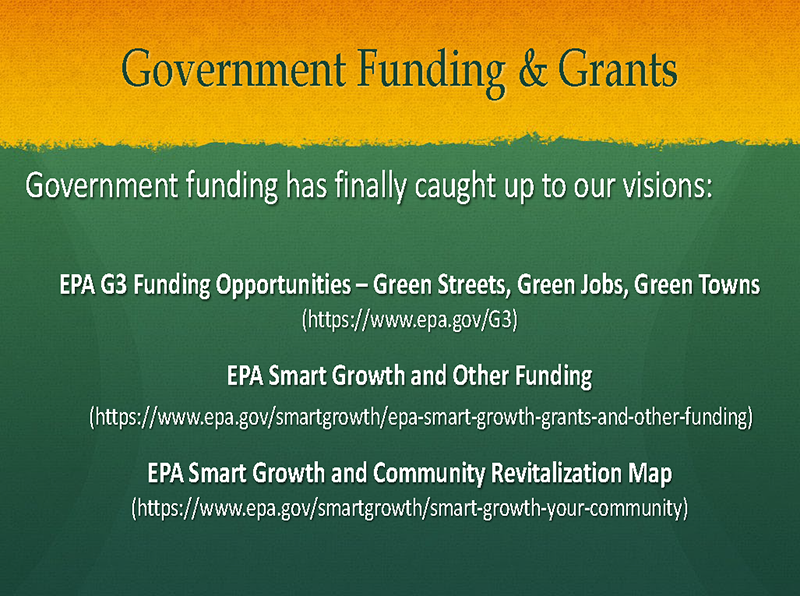 Government Funding & Grants

Government funding has finally caught up to our visions:

EPA G3 Funding Opportunities – Green Streets, Green Jobs, Green Towns
(https://www.epa.gov/G3)

EPA Smart Growth and Other Funding
(https://www.epa.gov/smartgrowth/epa-smart-growth-grants-and-other-funding)

EPA Smart Growth and Community Revitalization Map
(https://www.epa.gov/smartgrowth/smart-growth-your-community)